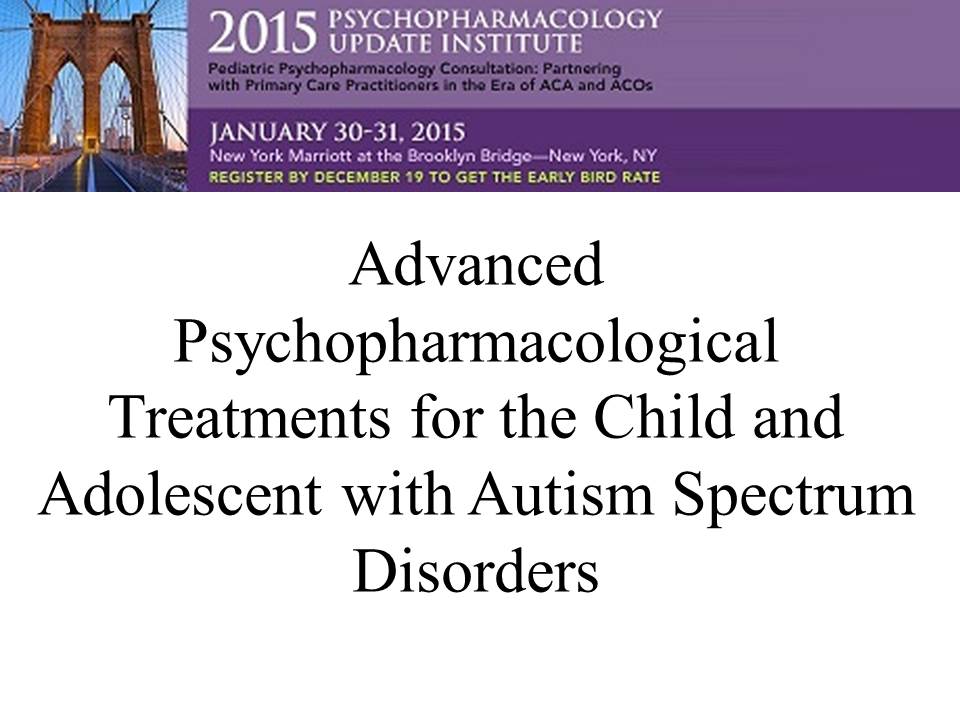 2015 PSYCHOPHARMACOLOGY UPDATE INSTITUTE

Pediatric Psychopharmacology Consultation: Partnering with Primary Care Practitioners in the Era of ACA and ACOs

JANUARY 30-31, 2015
New York Marriott at the Brooklyn Bridge—New York, NY
REGISTER BY DECEMBER 19 TO GET THE EARLY BIRD RATE

Advanced Psychopharmacological Treatments for the Child and Adolescent with Autism Spectrum Disorders